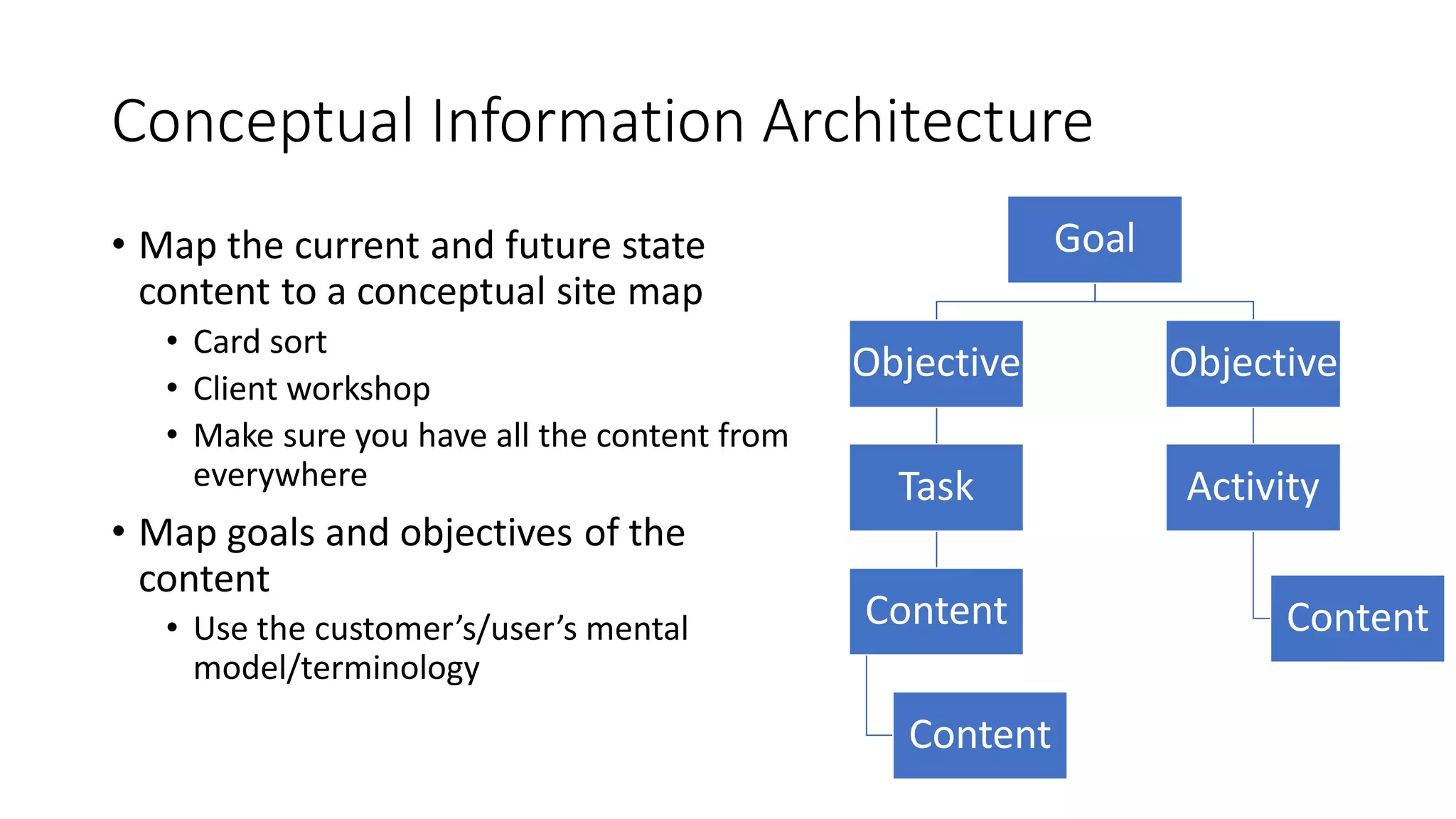 Conceptual Information Architecture

• Map the current and future state content to a conceptual site map
  • Card sort
  • Client workshop
  • Make sure you have all the content from everywhere
• Map goals and objectives of the content
  • Use the customer's/user's mental model/terminology

Goal

Objective

Objective

Task

Activity

Content

Content

Content